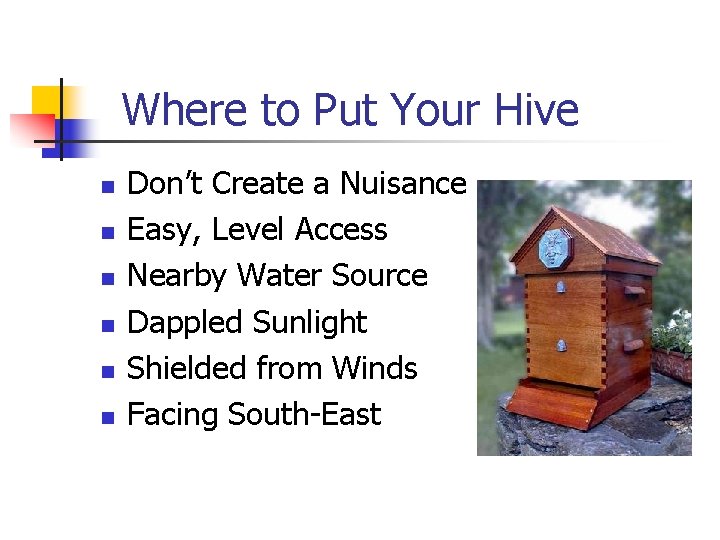 Where to Put Your Hive

- Don't Create a Nuisance
- Easy, Level Access
- Nearby Water Source
- Dappled Sunlight
- Shielded from Winds
- Facing South-East